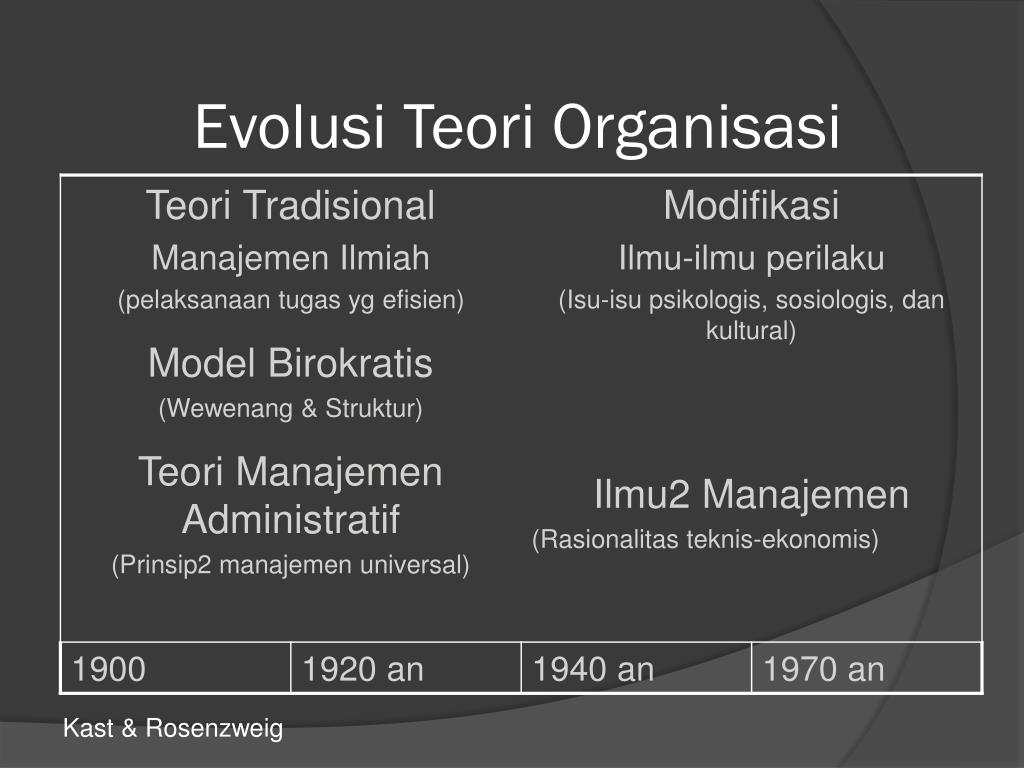 Evolusi Teori Organisasi

Teori Tradisional
Manajemen Ilmiah
(pelaksanaan tugas yg efisien)

Model Birokratis
(Wewenang & Struktur)

Teori Manajemen Administratif
(Prinsip2 manajemen universal)

Modifikasi
Ilmu-ilmu perilaku
(Isu-isu psikologis, sosiologis, dan kultural)

Ilmu2 Manajemen
(Rasionalitas teknis-ekonomis)

| 1900 | 1920 an | 1940 an | 1970 an |
|---|---|---|---|

Kast & Rosenzweig